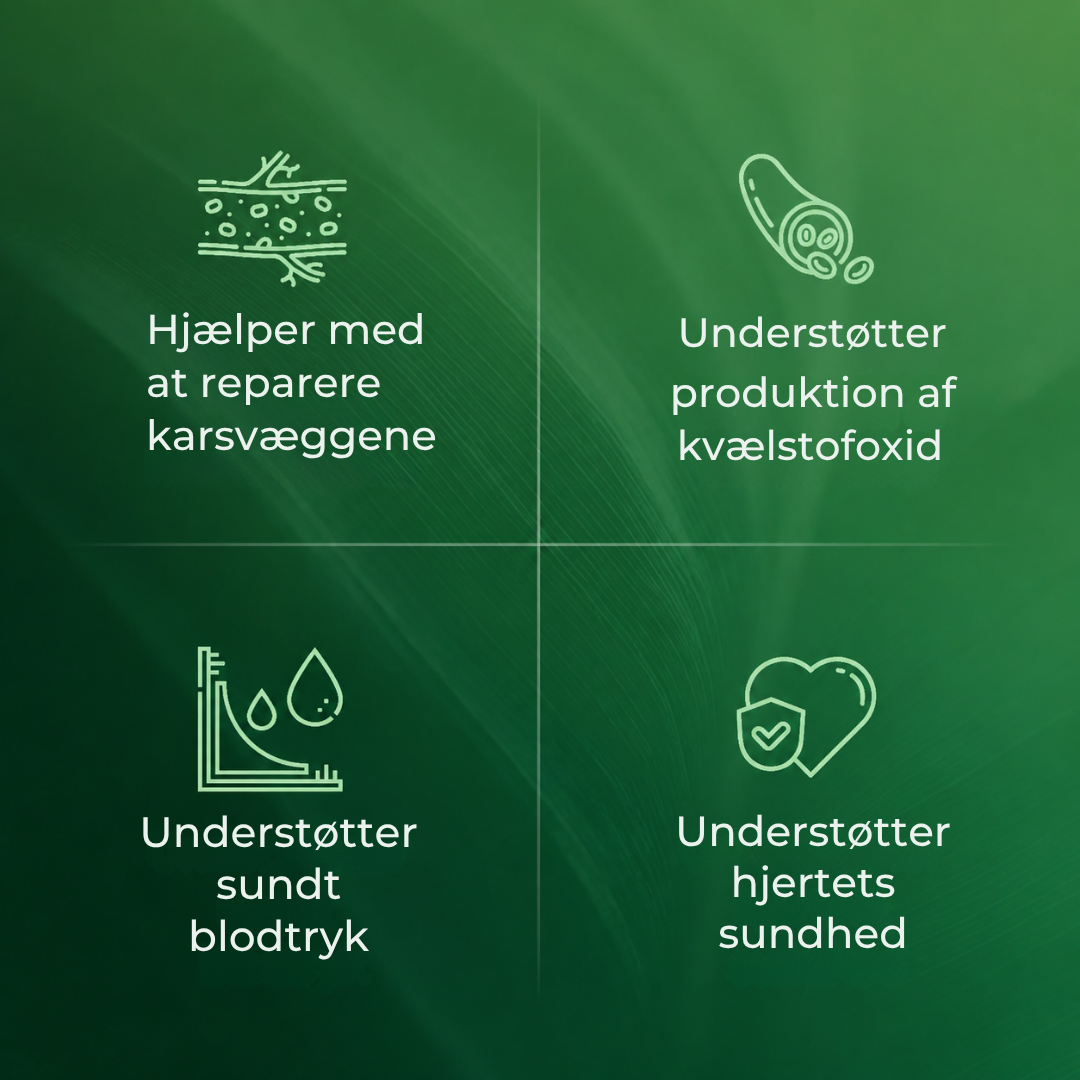 Hjælper med at reparere karsvæggene

Understøtter produktion af kvælstofoxid

Understøtter sundt blodtryk

Understøtter hjertets sundhed